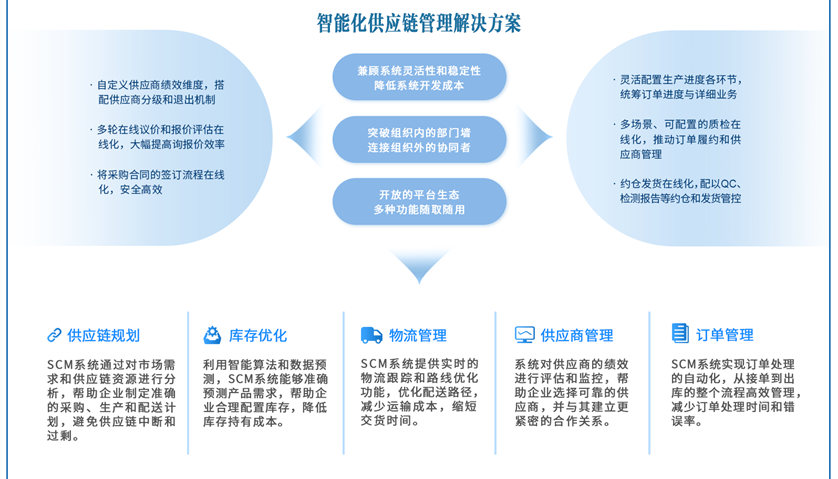 智能化供应链管理解决方案

· 自定义供应商绩效维度，搭配供应商分级和退出机制

· 多轮在线议价和报价评估在线化，大幅提高询报价效率

· 将采购合同的签订流程在线化，安全高效

兼顾系统灵活性和稳定性
降低系统开发成本

突破组织内的部门墙
连接组织外的协同者

开放的平台生态
多种功能随取随用

· 灵活配置生产进度各环节，统筹订单进度与详细业务

· 多场景、可配置的质检在线化，推动订单履约和供应商管理

· 约仓发货在线化，配以QC、检测报告等约仓和发货管控

供应链规划

SCM系统通过对市场需求和供应链资源进行分析，帮助企业制定准确的采购、生产和配送计划，避免供应链中断和过剩。

库存优化

利用智能算法和数据预测，SCM系统能够准确预测产品需求，帮助企业合理配置库存，降低库存持有成本。

物流管理

SCM系统提供实时的物流跟踪和路线优化功能，优化配送路径，减少运输成本，缩短交货时间。

供应商管理

系统对供应商的绩效进行评估和监控，帮助企业选择可靠的供应商，并与其建立更紧密的合作关系。

订单管理

SCM系统实现订单处理的自动化，从接单到出库的整个流程高效管理，减少订单处理时间和错误率。